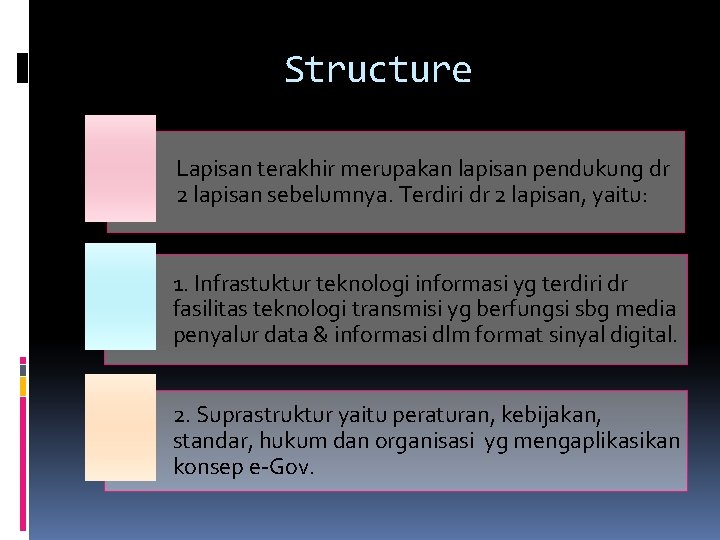 Structure

Lapisan terakhir merupakan lapisan pendukung dr 2 lapisan sebelumnya. Terdiri dr 2 lapisan, yaitu:

1. Infrastuktur teknologi informasi yg terdiri dr fasilitas teknologi transmisi yg berfungsi sbg media penyalur data & informasi dlm format sinyal digital.

2. Suprastruktur yaitu peraturan, kebijakan, standar, hukum dan organisasi yg mengaplikasikan konsep e-Gov.